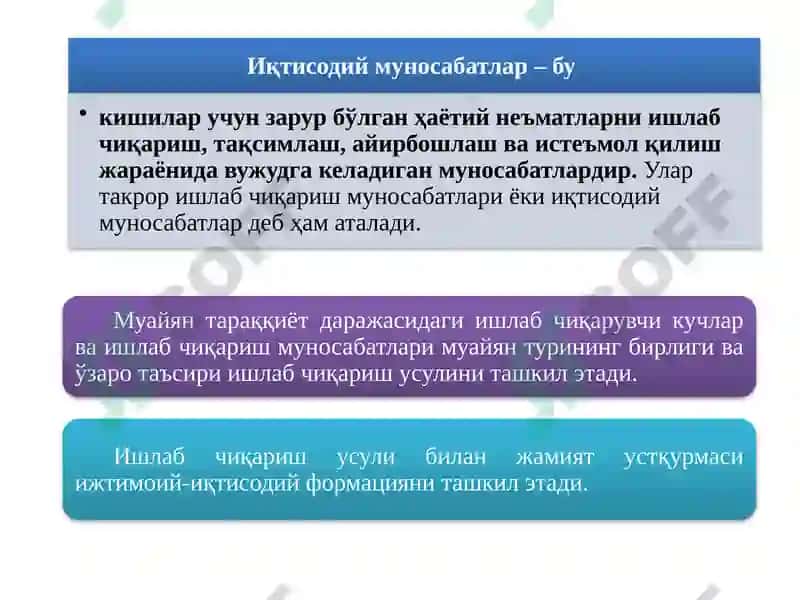 Иқтисодий муносабатлар – бу

• кишилар учун зарур бўлган ҳаётий неъматларни ишлаб чиқариш, тақсимлаш, айирбошлаш ва истеъмол қилиш жараёнида вужудга келадиган муносабатлардир. Улар такрор ишлаб чиқариш муносабатлари ёки иқтисодий муносабатлар деб ҳам аталади.

Муайян тараққиёт даражасидаги ишлаб чиқарувчи кучлар ва ишлаб чиқариш муносабатлари муайян турининг бирлиги ва ўзаро таъсири ишлаб чиқариш усулини ташкил этади.

Ишлаб чиқариш усули билан жамият устқурмаси ижтимоий-иқтисодий формацияни ташкил этади.